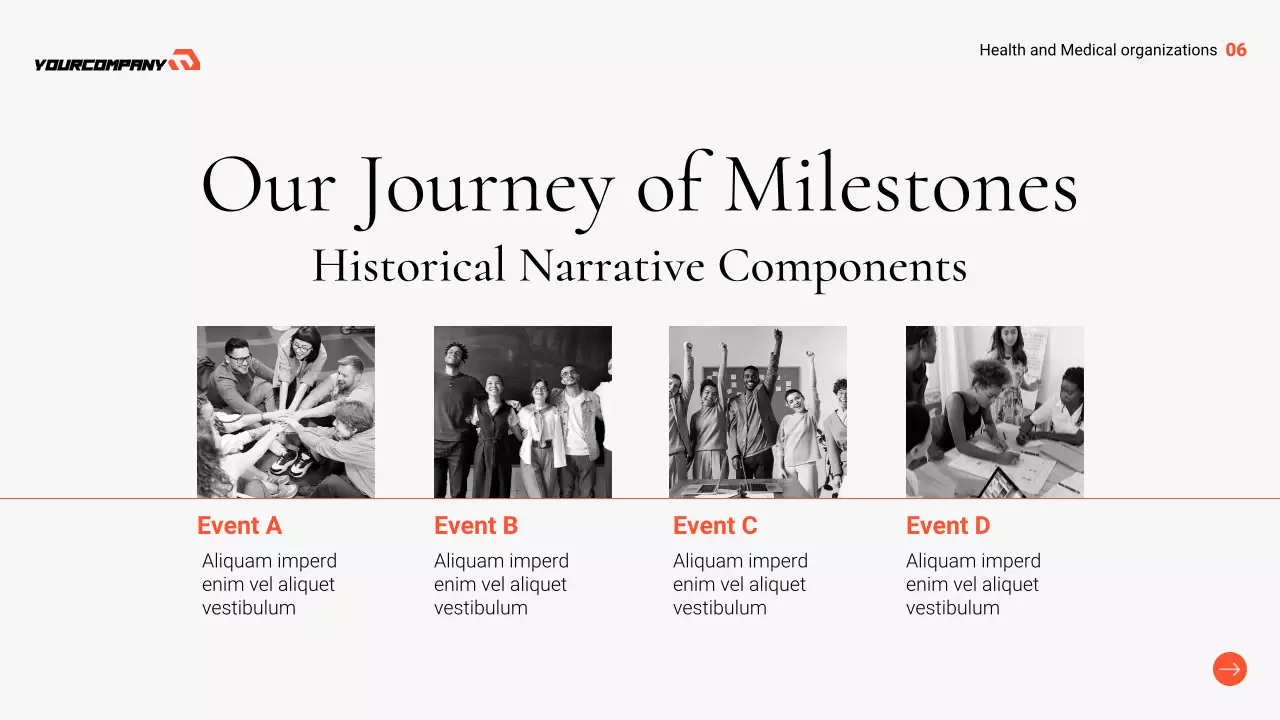 YOURCOMPANY

Health and Medical organizations 06

Our Journey of Milestones

Historical Narrative Components

Event A

Aliquam imperd enim vel aliquet vestibulum

Event B

Aliquam imperd enim vel aliquet vestibulum

Event C

Aliquam imperd enim vel aliquet vestibulum

Event D

Aliquam imperd enim vel aliquet vestibulum